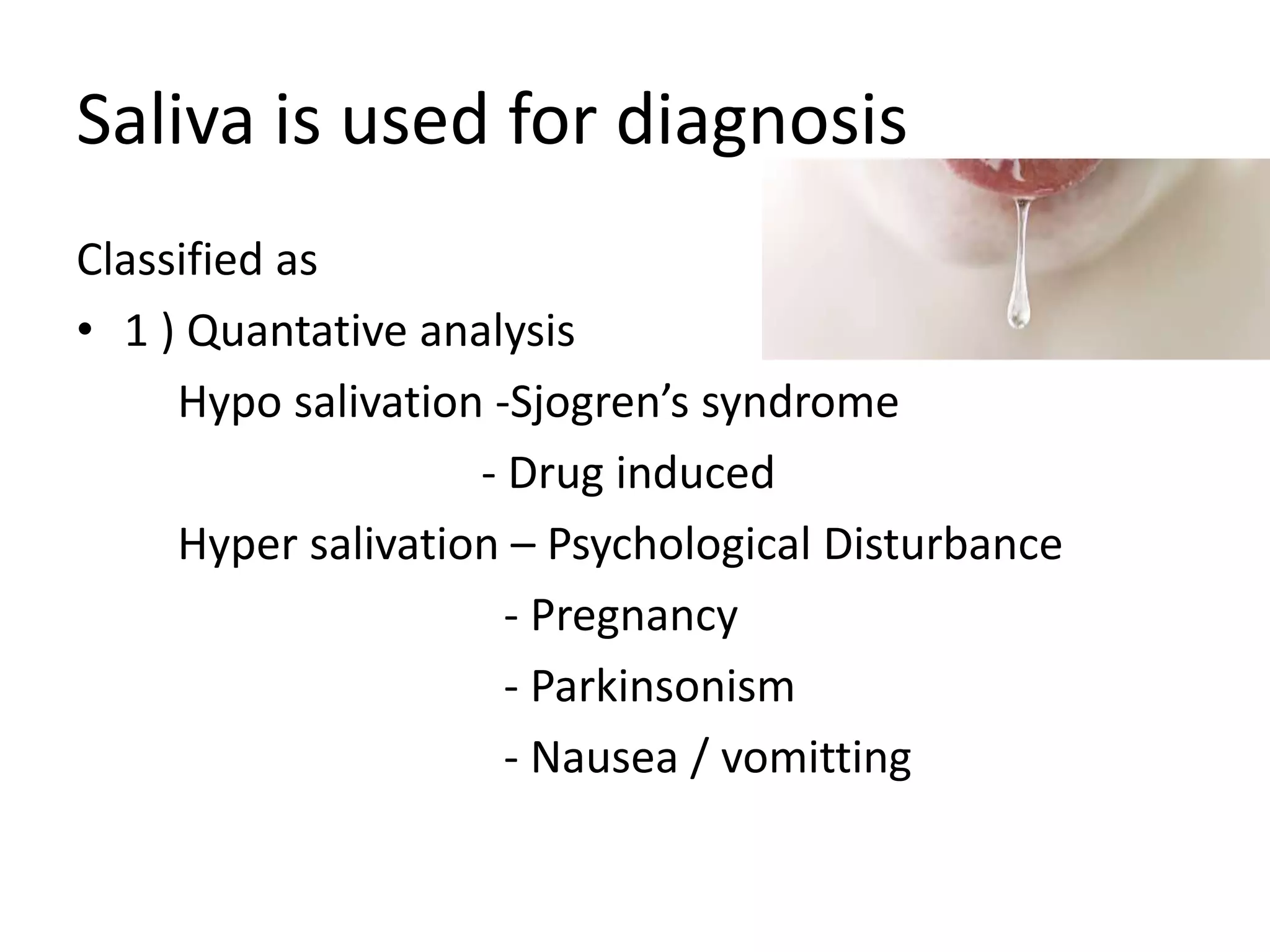 Saliva is used for diagnosis

Classified as

• 1 ) Quantative analysis

Hypo salivation -Sjogren’s syndrome

- Drug induced

Hyper salivation – Psychological Disturbance

- Pregnancy

- Parkinsonism

- Nausea / vomitting